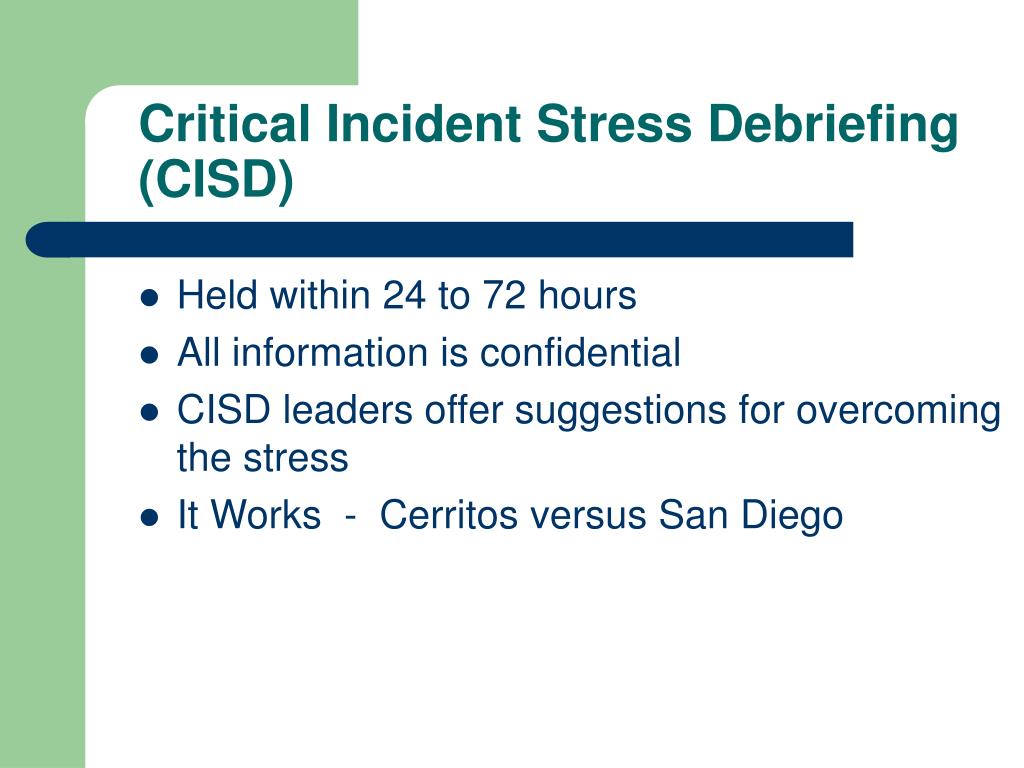 Critical Incident Stress Debriefing (CISD)

- Held within 24 to 72 hours
- All information is confidential
- CISD leaders offer suggestions for overcoming the stress
- It Works - Cerritos versus San Diego